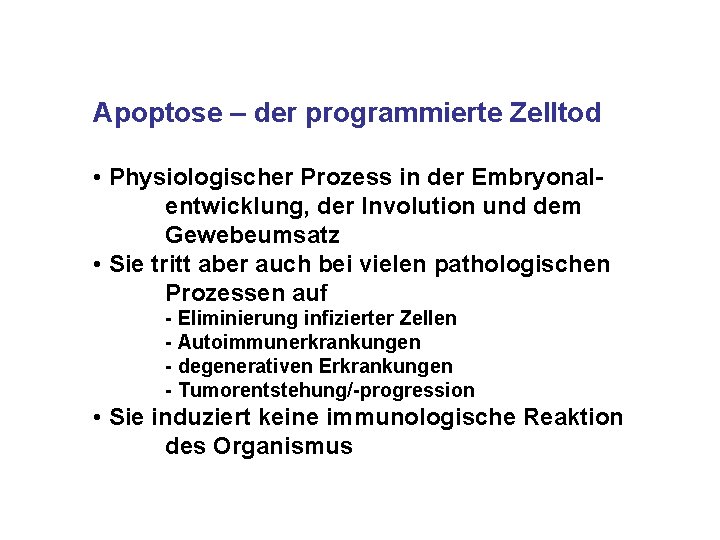 Apoptose – der programmierte Zelltod

• Physiologischer Prozess in der Embryonalentwicklung, der Involution und dem Gewebeumsatz
• Sie tritt aber auch bei vielen pathologischen Prozessen auf
- Eliminierung infizierter Zellen
- Autoimmunerkrankungen
- degenerativen Erkrankungen
- Tumorentstehung/-progression
• Sie induziert keine immunologische Reaktion des Organismus